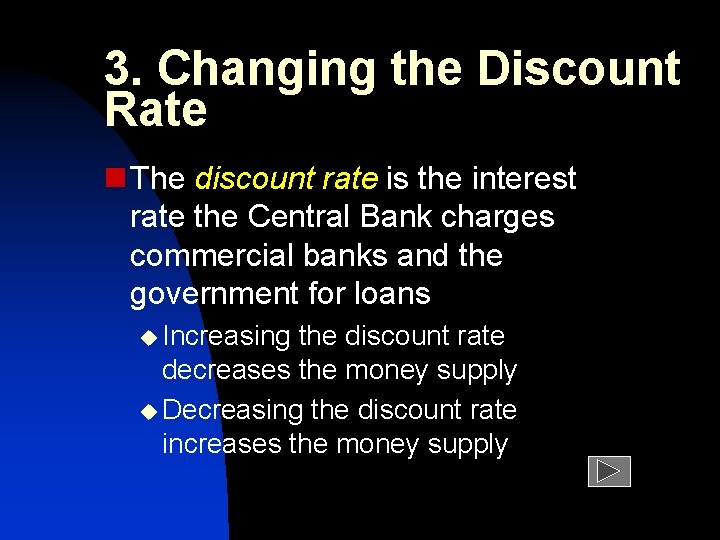 3. Changing the Discount Rate

The discount rate is the interest rate the Central Bank charges commercial banks and the government for loans

Increasing the discount rate decreases the money supply

Decreasing the discount rate increases the money supply